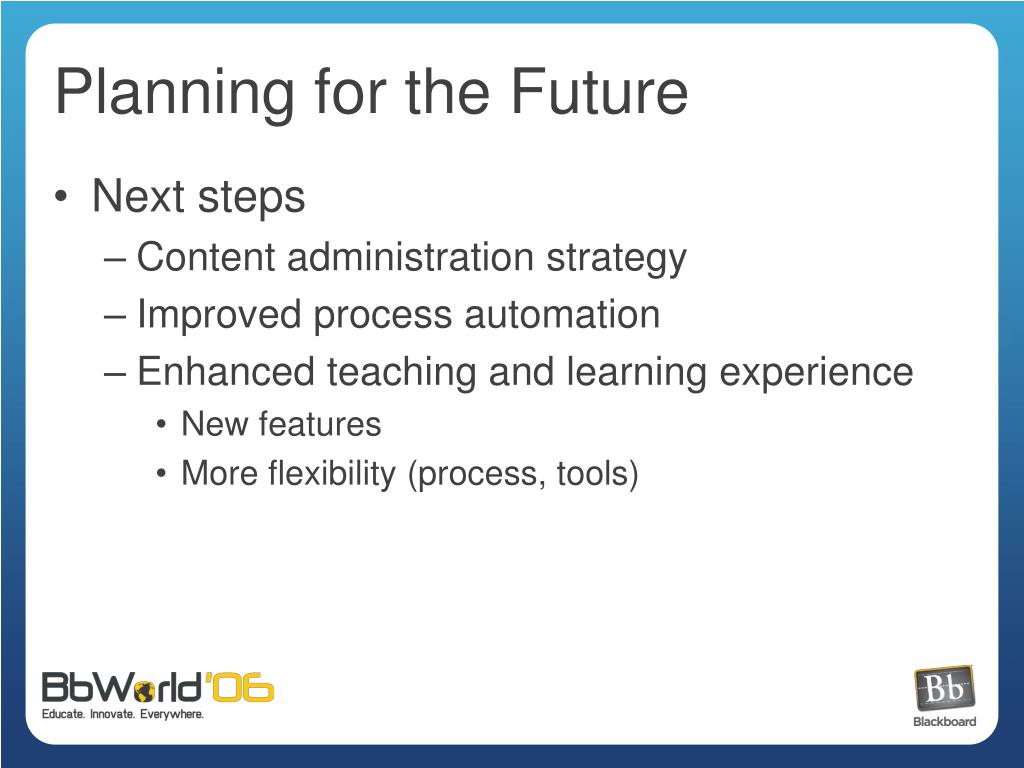 Planning for the Future

• Next steps
– Content administration strategy
– Improved process automation
– Enhanced teaching and learning experience
• New features
• More flexibility (process, tools)

BbWorld'06
Educate. Innovate. Everywhere.

Bb
Blackboard